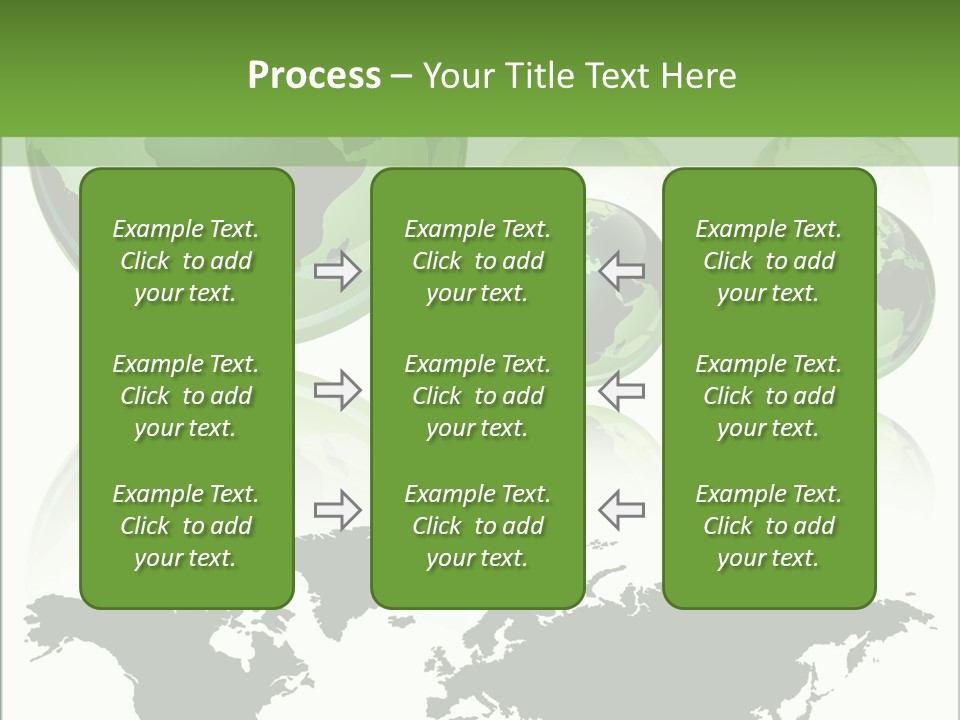 Process – Your Title Text Here

Example Text. Click to add your text.

Example Text. Click to add your text.

Example Text. Click to add your text.

Example Text. Click to add your text.

Example Text. Click to add your text.

Example Text. Click to add your text.

Example Text. Click to add your text.

Example Text. Click to add your text.

Example Text. Click to add your text.